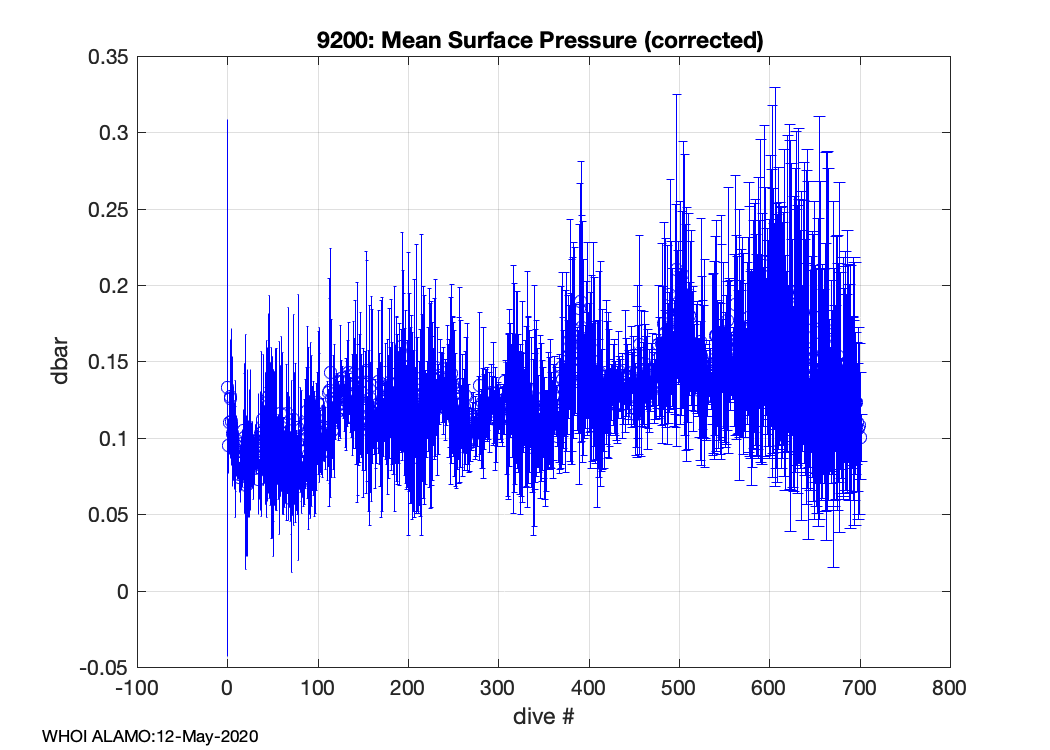 9200: Mean Surface Pressure (corrected)

0.35
0.3
0.25
0.2
0.15
0.1
0.05
0
-0.05

dbar

-100
0
100
200
300
400
500
600
700
800

dive #

WHOI ALAMO:12-May-2020